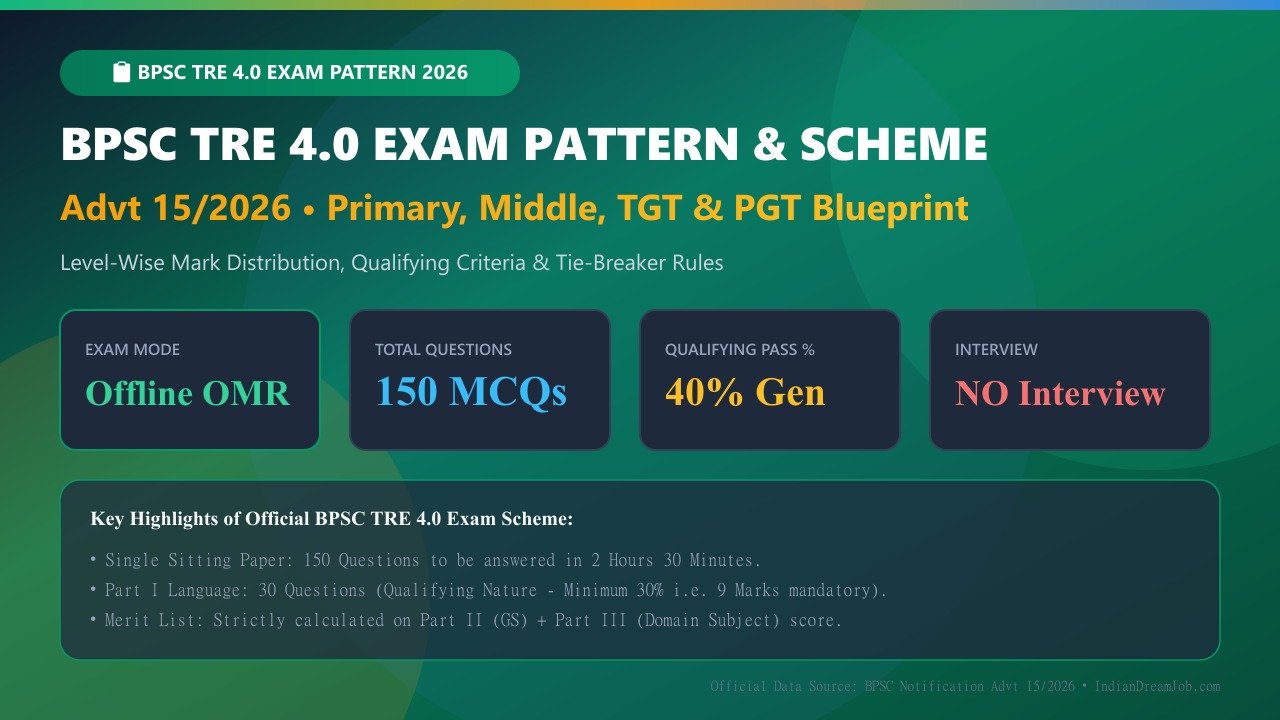 BPSC TRE 4.0 EXAM PATTERN 2026

BPSC TRE 4.0 EXAM PATTERN & SCHEME

Advt 15/2026 • Primary, Middle, TGT & PGT Blueprint

Level-Wise Mark Distribution, Qualifying Criteria & Tie-Breaker Rules

EXAM MODE
Offline OMR

TOTAL QUESTIONS
150 MCQs

QUALIFYING PASS %
40% Gen

INTERVIEW
NO Interview

Key Highlights of Official BPSC TRE 4.0 Exam Scheme:

• Single Sitting Paper: 150 Questions to be answered in 2 Hours 30 Minutes.
• Part I Language: 30 Questions (Qualifying Nature - Minimum 30% i.e. 9 Marks mandatory).
• Merit List: Strictly calculated on Part II (GS) + Part III (Domain Subject) score.

Official Data Source: BPSC Notification Advt 15/2026 • IndianDreamJob.com